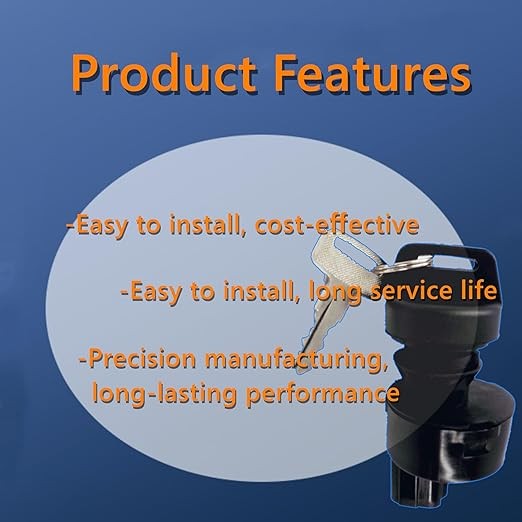 Product Features

-Easy to install, cost-effective

-Easy to install, long service life

-Precision manufacturing, long-lasting performance